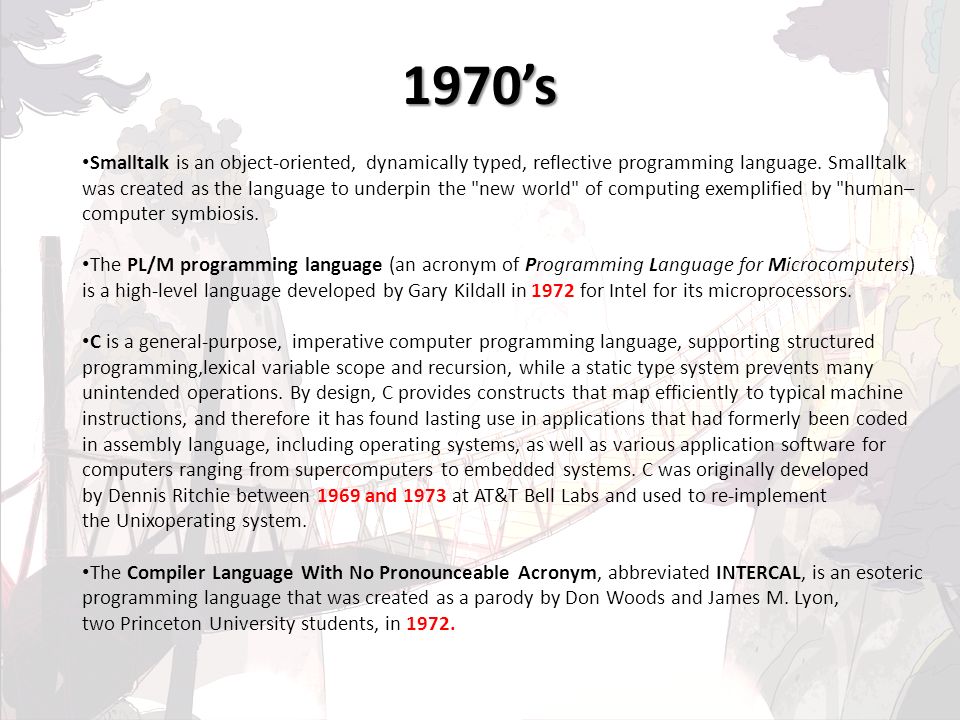 1970’s

•Smalltalk is an object-oriented, dynamically typed, reflective programming language. Smalltalk was created as the language to underpin the "new world" of computing exemplified by "human–computer symbiosis.

•The PL/M programming language (an acronym of Programming Language for Microcomputers) is a high-level language developed by Gary Kildall in 1972 for Intel for its microprocessors.

•C is a general-purpose, imperative computer programming language, supporting structured programming,lexical variable scope and recursion, while a static type system prevents many unintended operations. By design, C provides constructs that map efficiently to typical machine instructions, and therefore it has found lasting use in applications that had formerly been coded in assembly language, including operating systems, as well as various application software for computers ranging from supercomputers to embedded systems. C was originally developed by Dennis Ritchie between 1969 and 1973 at AT&T Bell Labs and used to re-implement the Unixoperating system.

•The Compiler Language With No Pronounceable Acronym, abbreviated INTERCAL, is an esoteric programming language that was created as a parody by Don Woods and James M. Lyon, two Princeton University students, in 1972.